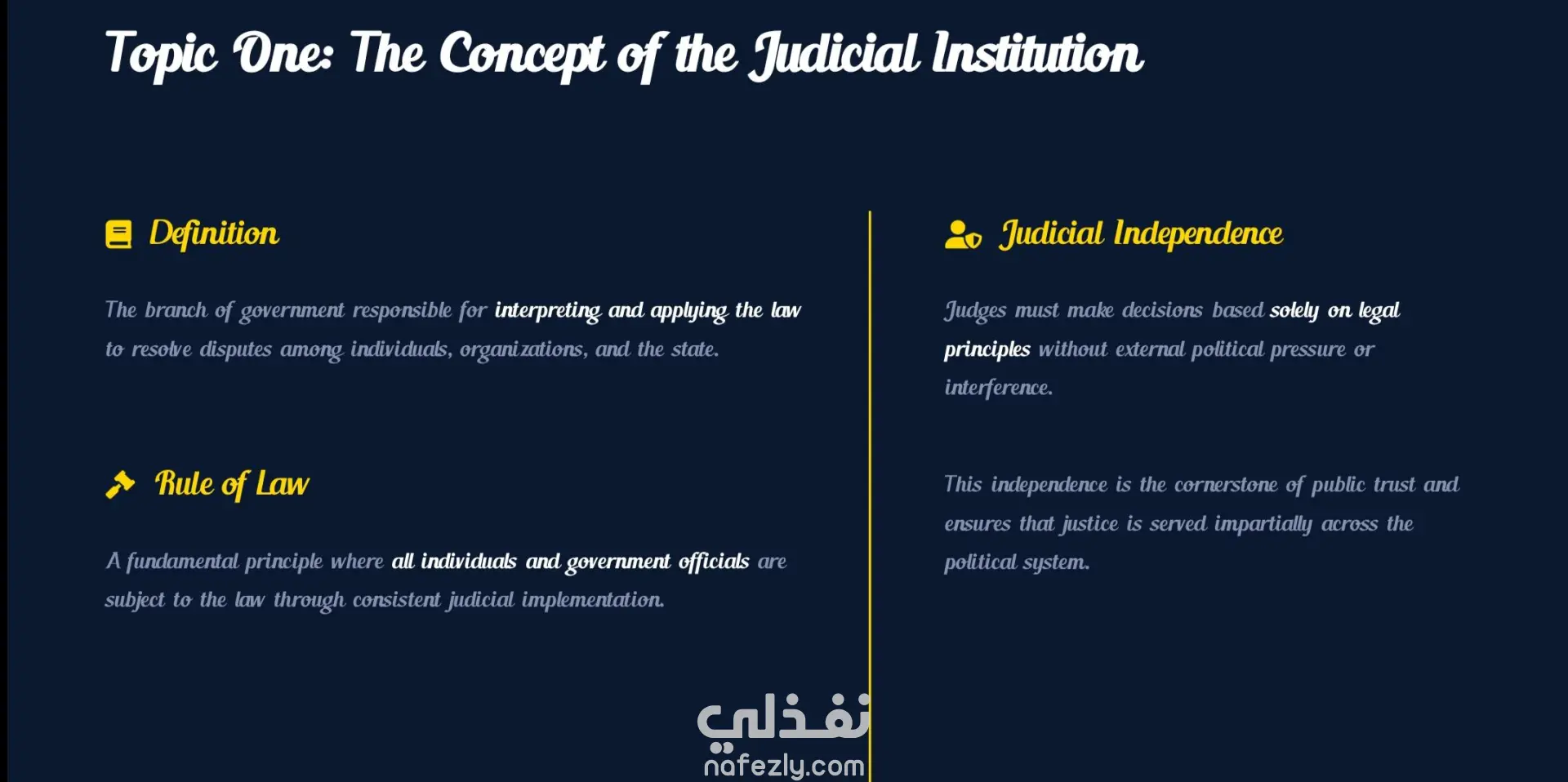 Topic One: The Concept of the Judicial Institution

Definition

The branch of government responsible for interpreting and applying the law to resolve disputes among individuals, organizations, and the state.

Rule of Law

A fundamental principle where all individuals and government officials are subject to the law through consistent judicial implementation.

Judicial Independence

Judges must make decisions based solely on legal principles without external political pressure or interference.

This independence is the cornerstone of public trust and ensures that justice is served impartially across the political system.

نفذلي
nafezly.com